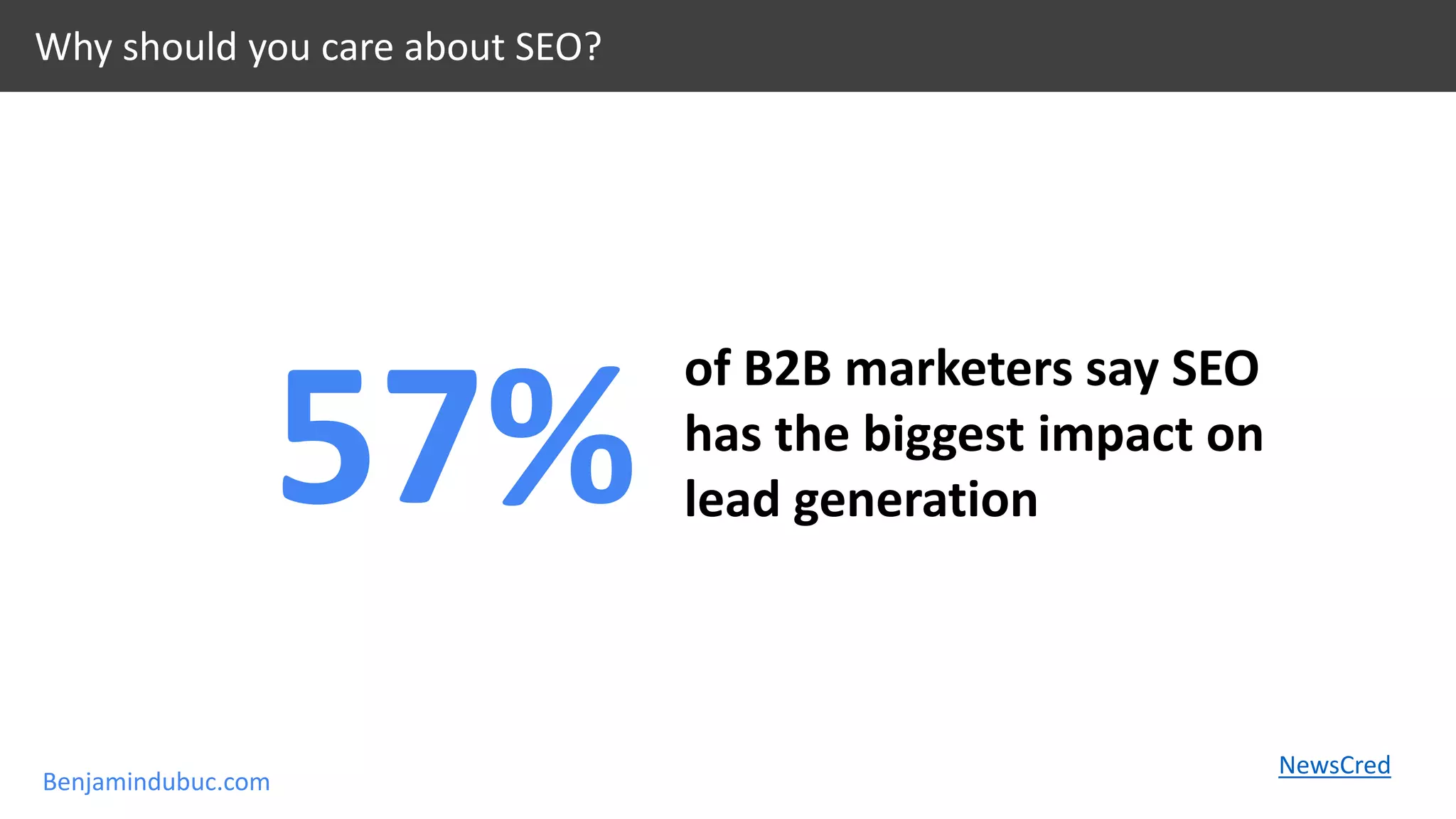 Why should you care about SEO?

57%

of B2B marketers say SEO has the biggest impact on lead generation

Benjamindubuc.com

NewsCred